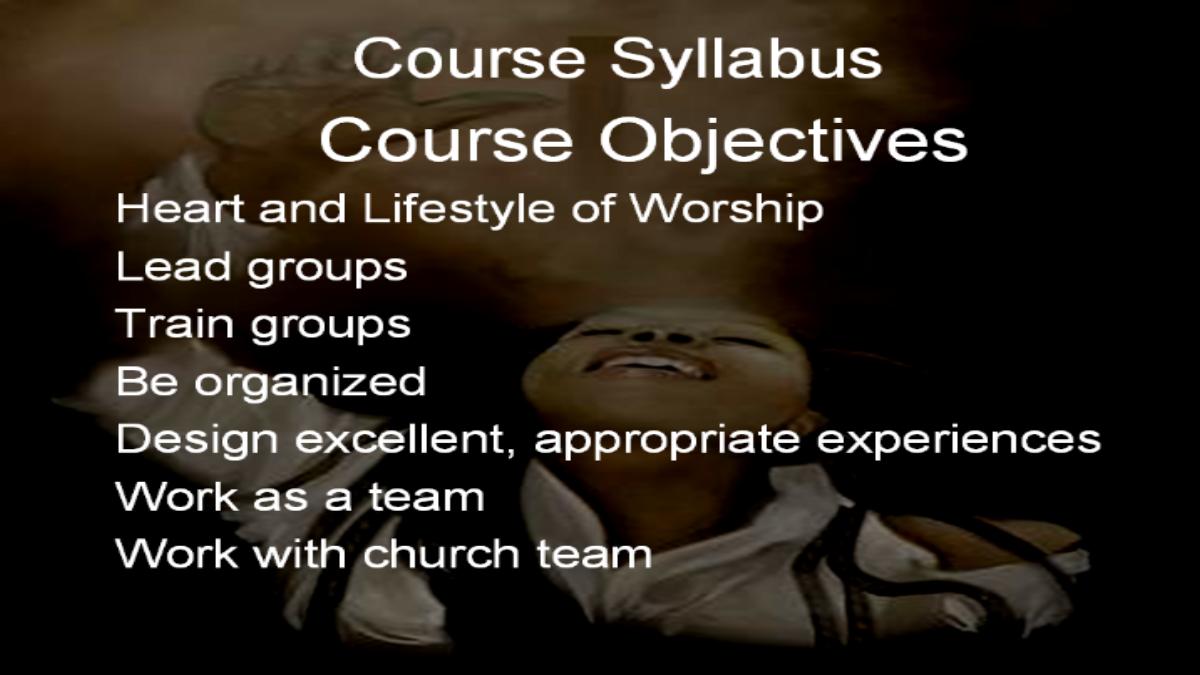 Course Syllabus
Course Objectives

Heart and Lifestyle of Worship
Lead groups
Train groups
Be organized
Design excellent, appropriate experiences
Work as a team
Work with church team